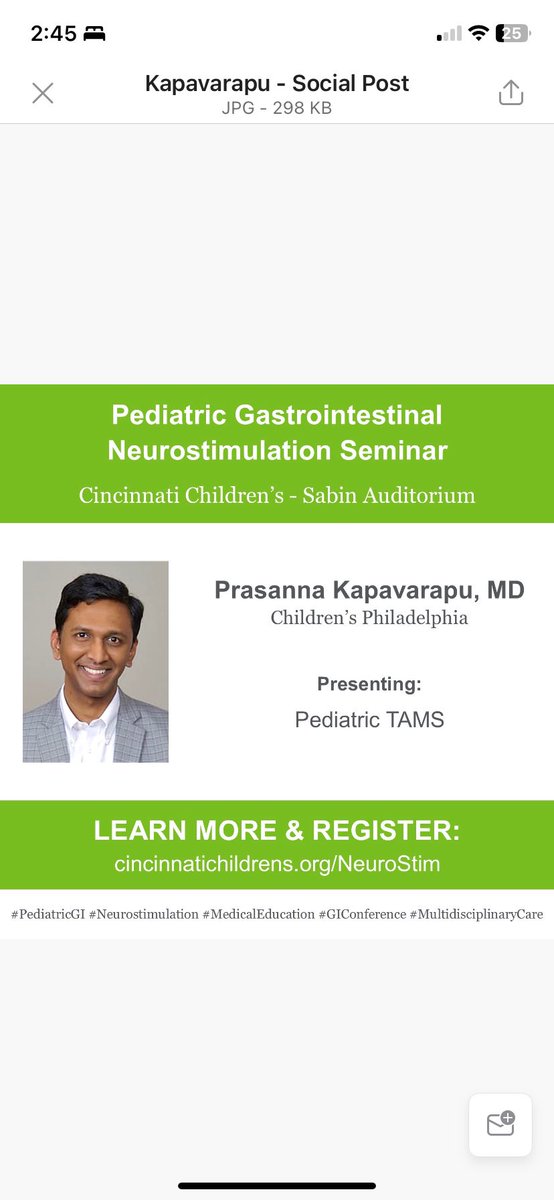 2:45 25

Kapavarapu - Social Post
JPG - 298 KB

Pediatric Gastrointestinal Neurostimulation Seminar

Cincinnati Children's - Sabin Auditorium

Prasanna Kapavarapu, MD
Children's Philadelphia

Presenting:
Pediatric TAMS

LEARN MORE & REGISTER:
cincinnatichildrens.org/NeuroStim

#PediatricGI #Neurostimulation #MedicalEducation #GIConference #MultidisciplinaryCare